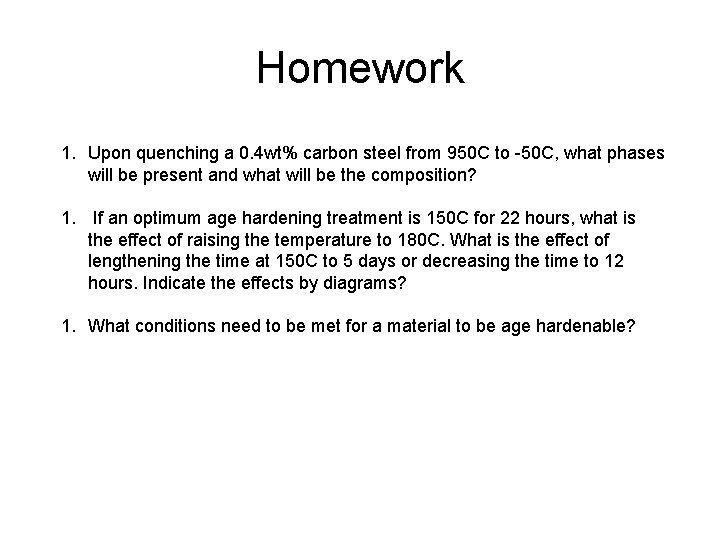 Homework

1. Upon quenching a 0.4wt% carbon steel from 950C to -50C, what phases will be present and what will be the composition?

1. If an optimum age hardening treatment is 150C for 22 hours, what is the effect of raising the temperature to 180C. What is the effect of lengthening the time at 150C to 5 days or decreasing the time to 12 hours. Indicate the effects by diagrams?

1. What conditions need to be met for a material to be age hardenable?